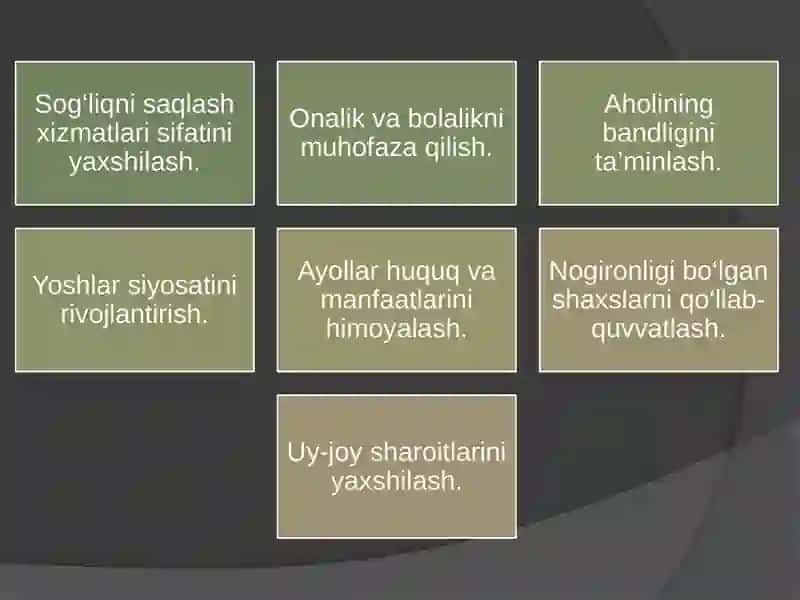 Sog‘liqni saqlash xizmatlari sifatini yaxshilash.

Onalik va bolalikni muhofaza qilish.

Aholining bandligini ta’minlash.

Yoshlar siyosatini rivojlantirish.

Ayollar huquq va manfaatlarini himoyalash.

Nogironligi bo‘lgan shaxslarni qo‘llab-quvvatlash.

Uy-joy sharoitlarini yaxshilash.